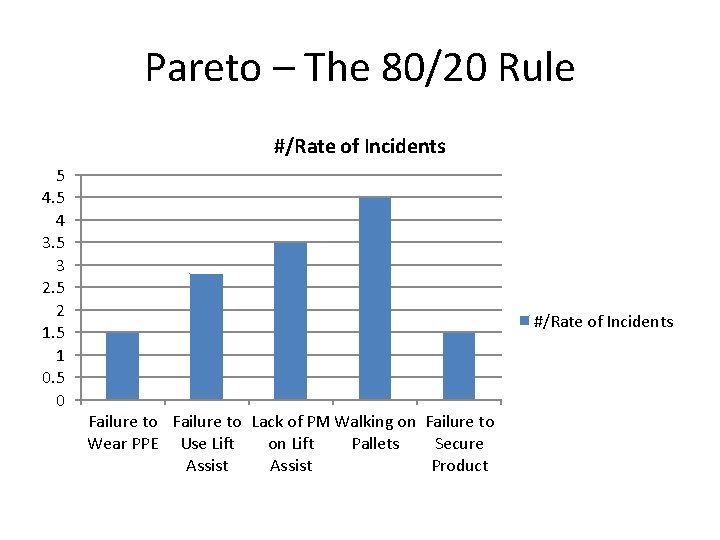 Pareto – The 80/20 Rule

#/Rate of Incidents

5
4.5
4
3.5
3
2.5
2
1.5
1
0.5
0

Failure to Wear PPE
Failure to Use Lift Assist
Lack of PM on Lift Assist
Walking on Pallets
Failure to Secure Product

#/Rate of Incidents